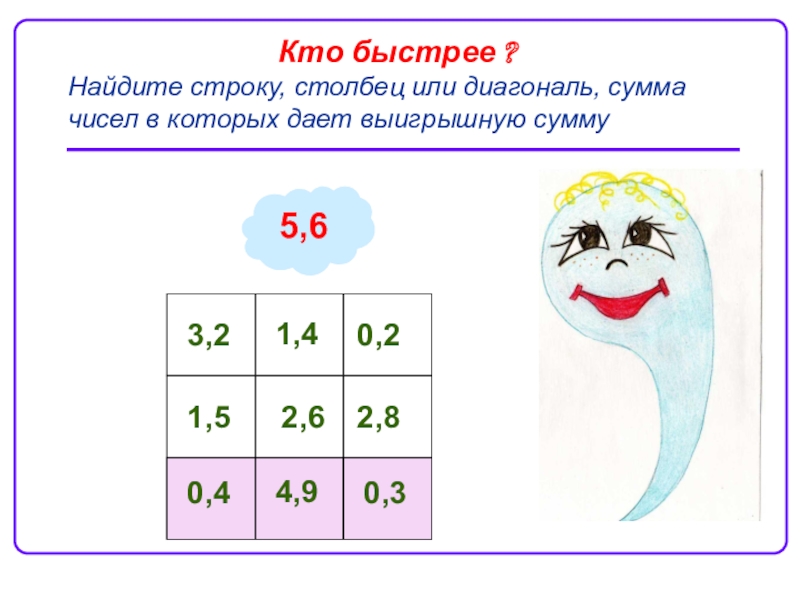 Кто быстрее ?
Найдите строку, столбец или диагональ, сумма чисел в которых дает выигрышную сумму

5,6

| 3,2 | 1,4 | 0,2 |
|---|---|---|
| 1,5 | 2,6 | 2,8 |
| 0,4 | 4,9 | 0,3 |